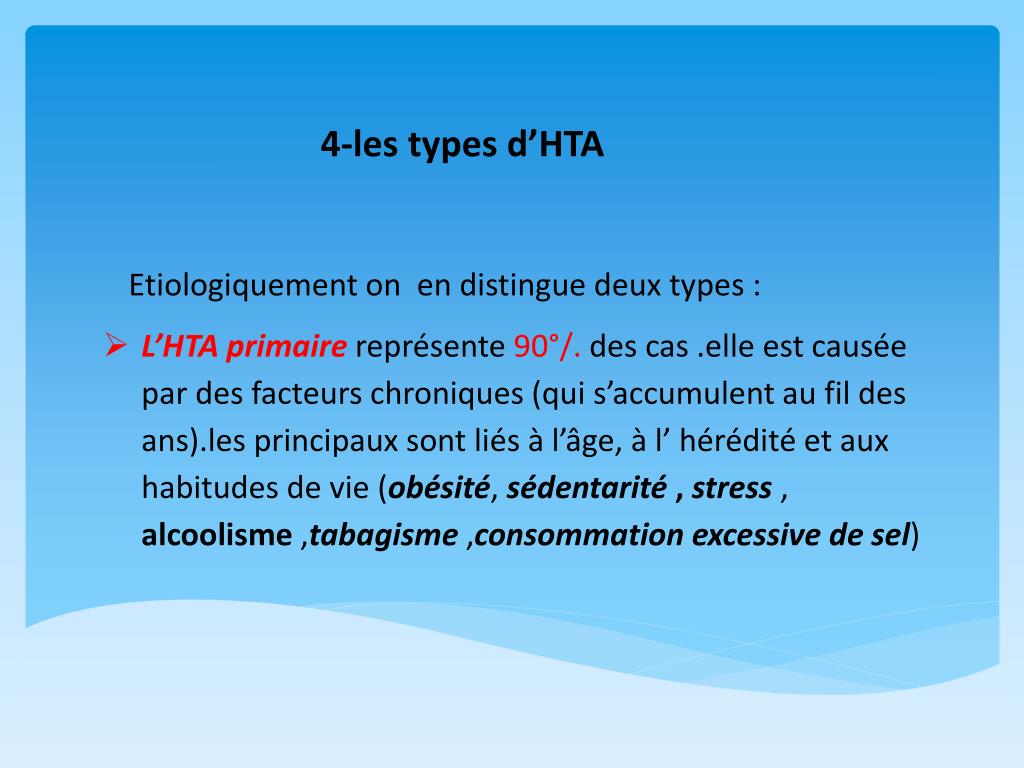 4-les types d’HTA

Etiologiquement on  en distingue deux types :

➢ L’HTA primaire représente 90°/. des cas .elle est causée par des facteurs chroniques (qui s’accumulent au fil des ans).les principaux sont liés à l’âge, à l’ hérédité et aux habitudes de vie (obésité, sédentarité , stress , alcoolisme ,tabagisme ,consommation excessive de sel)